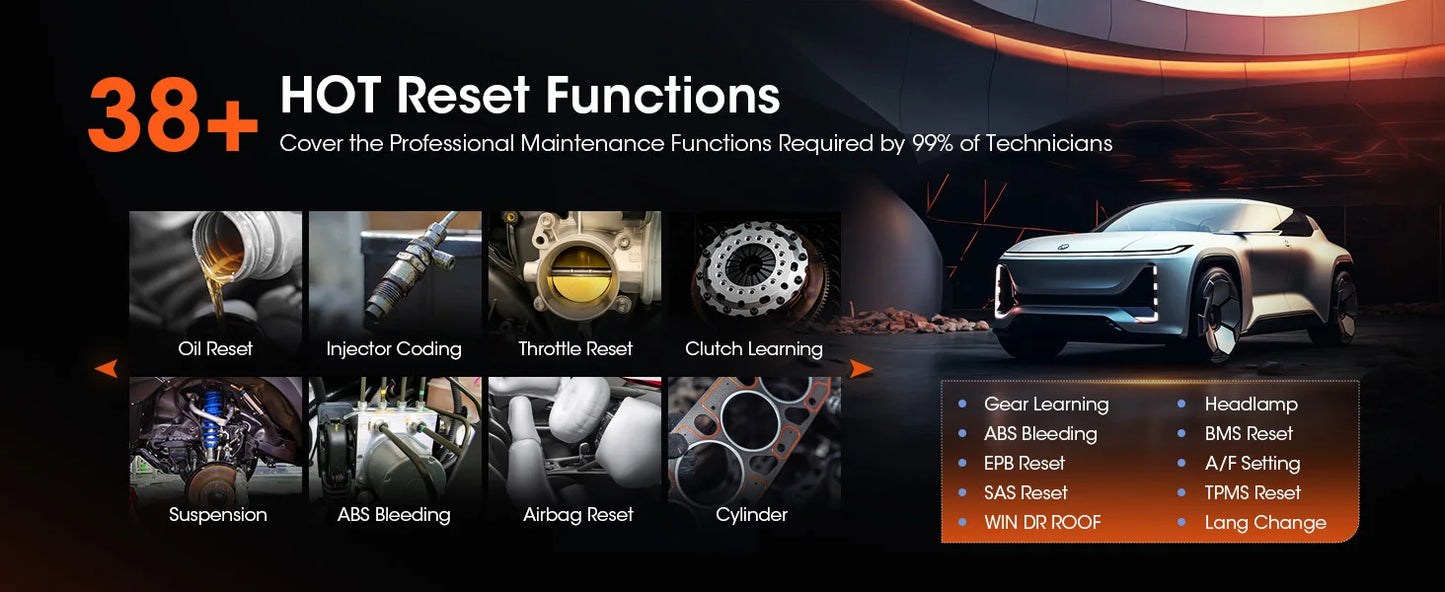 38+ HOT Reset Functions

Cover the Professional Maintenance Functions Required by 99% of Technicians

Oil Reset
Injector Coding
Throttle Reset
Clutch Learning
Suspension
ABS Bleeding
Airbag Reset
Cylinder

- Gear Learning
- ABS Bleeding
- EPB Reset
- SAS Reset
- WIN DR ROOF

- Headlamp
- BMS Reset
- A/F Setting
- TPMS Reset
- Lang Change